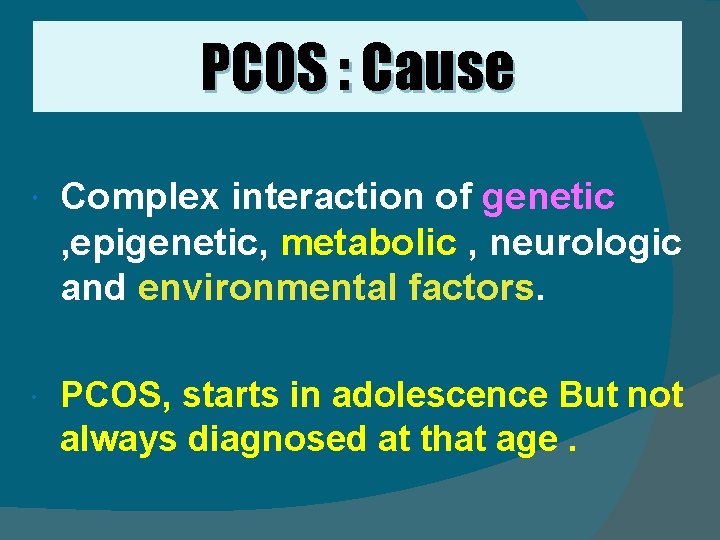 PCOS : Cause

• Complex interaction of genetic ,epigenetic, metabolic , neurologic and environmental factors.

• PCOS, starts in adolescence But not always diagnosed at that age .